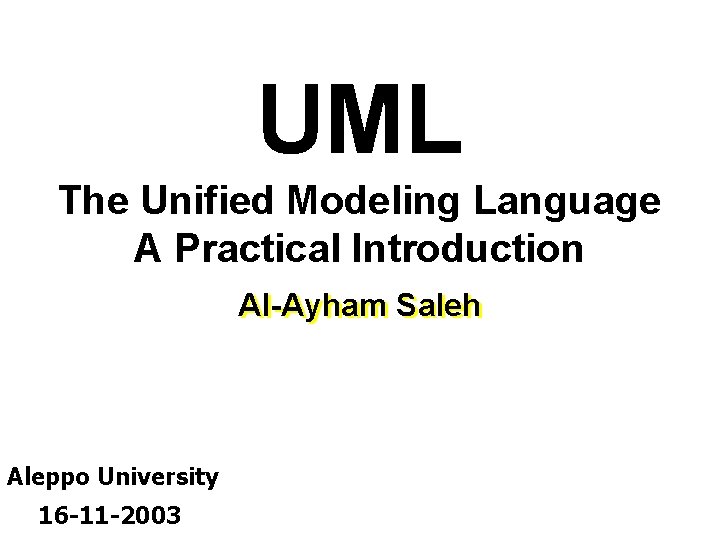 UML

The Unified Modeling Language
A Practical Introduction

Al-Ayham Saleh

Aleppo University
16-11-2003